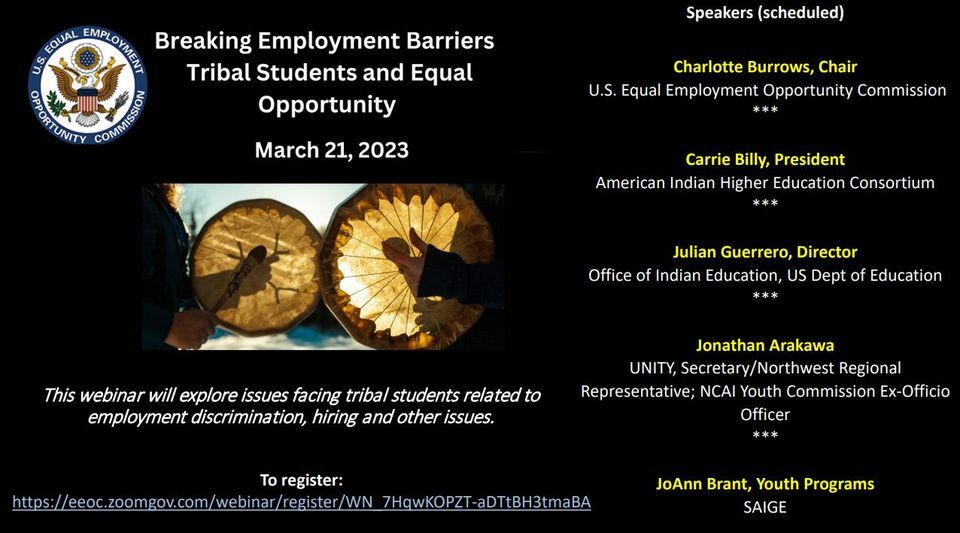 U.S. EQUAL EMPLOYMENT OPPORTUNITY COMMISSION

Breaking Employment Barriers Tribal Students and Equal Opportunity

March 21, 2023

This webinar will explore issues facing tribal students related to employment discrimination, hiring and other issues.

To register:
https://eeoc.zoomgov.com/webinar/register/WN_7HqwKOPZT-aDTtBH3tmaBA

Speakers (scheduled)

Charlotte Burrows, Chair
U.S. Equal Employment Opportunity Commission
***

Carrie Billy, President
American Indian Higher Education Consortium
***

Julian Guerrero, Director
Office of Indian Education, US Dept of Education
***

Jonathan Arakawa
UNITY, Secretary/Northwest Regional Representative; NCAI Youth Commission Ex-Officio Officer
***

JoAnn Brant, Youth Programs
SAIGE